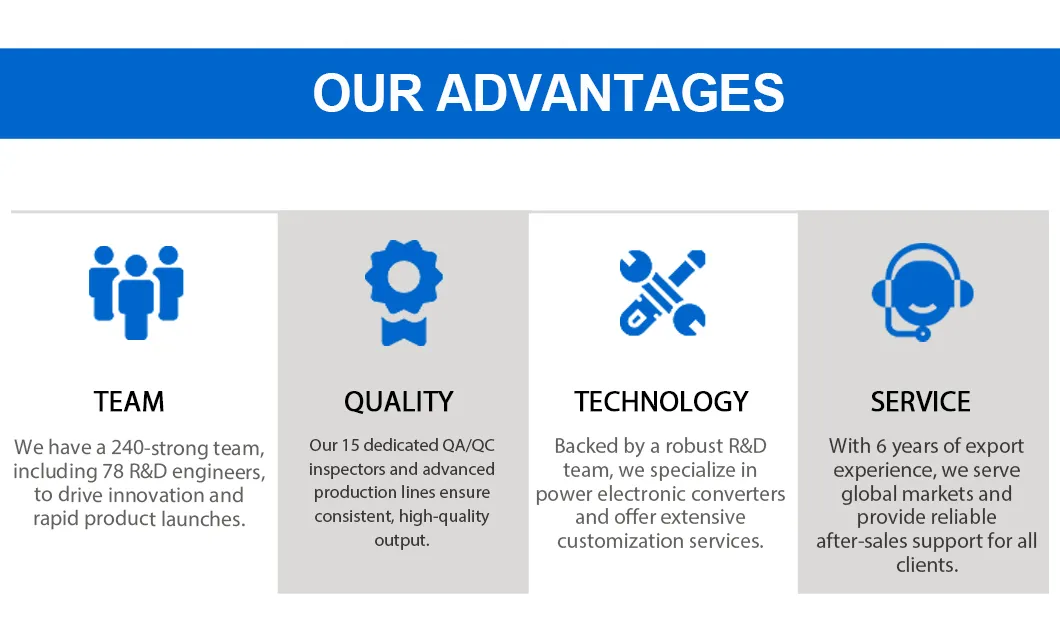 OUR ADVANTAGES

TEAM

We have a 240-strong team, including 78 R&D engineers, to drive innovation and rapid product launches.

QUALITY

Our 15 dedicated QA/QC inspectors and advanced production lines ensure consistent, high-quality output.

TECHNOLOGY

Backed by a robust R&D team, we specialize in power electronic converters and offer extensive customization services.

SERVICE

With 6 years of export experience, we serve global markets and provide reliable after-sales support for all clients.